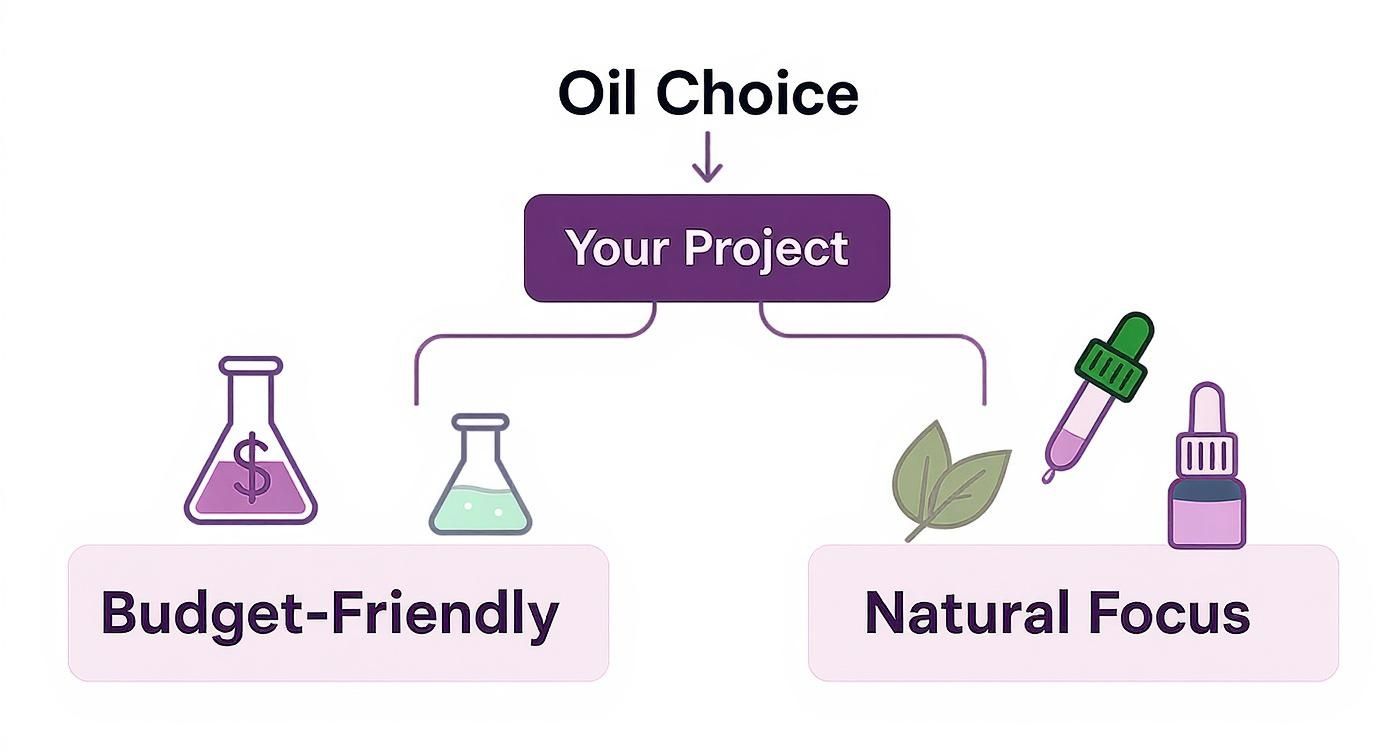 Oil Choice

Your Project

$

Budget-Friendly

Natural Focus